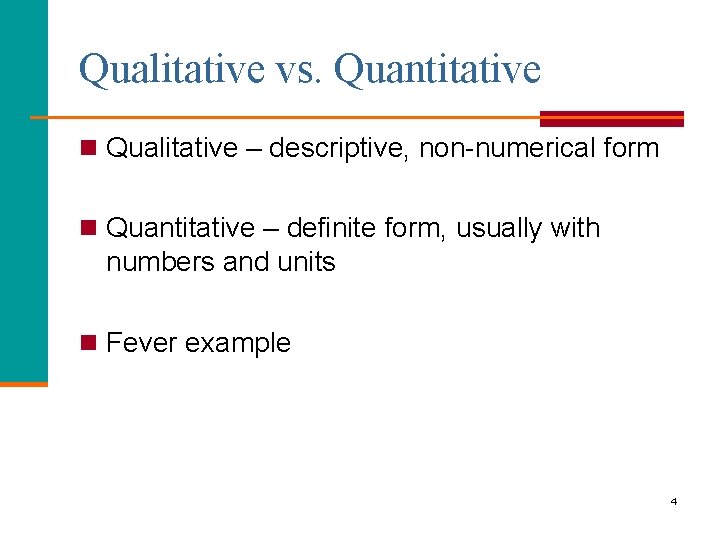 Qualitative vs. Quantitative

Qualitative – descriptive, non-numerical form

Quantitative – definite form, usually with numbers and units

Fever example

4